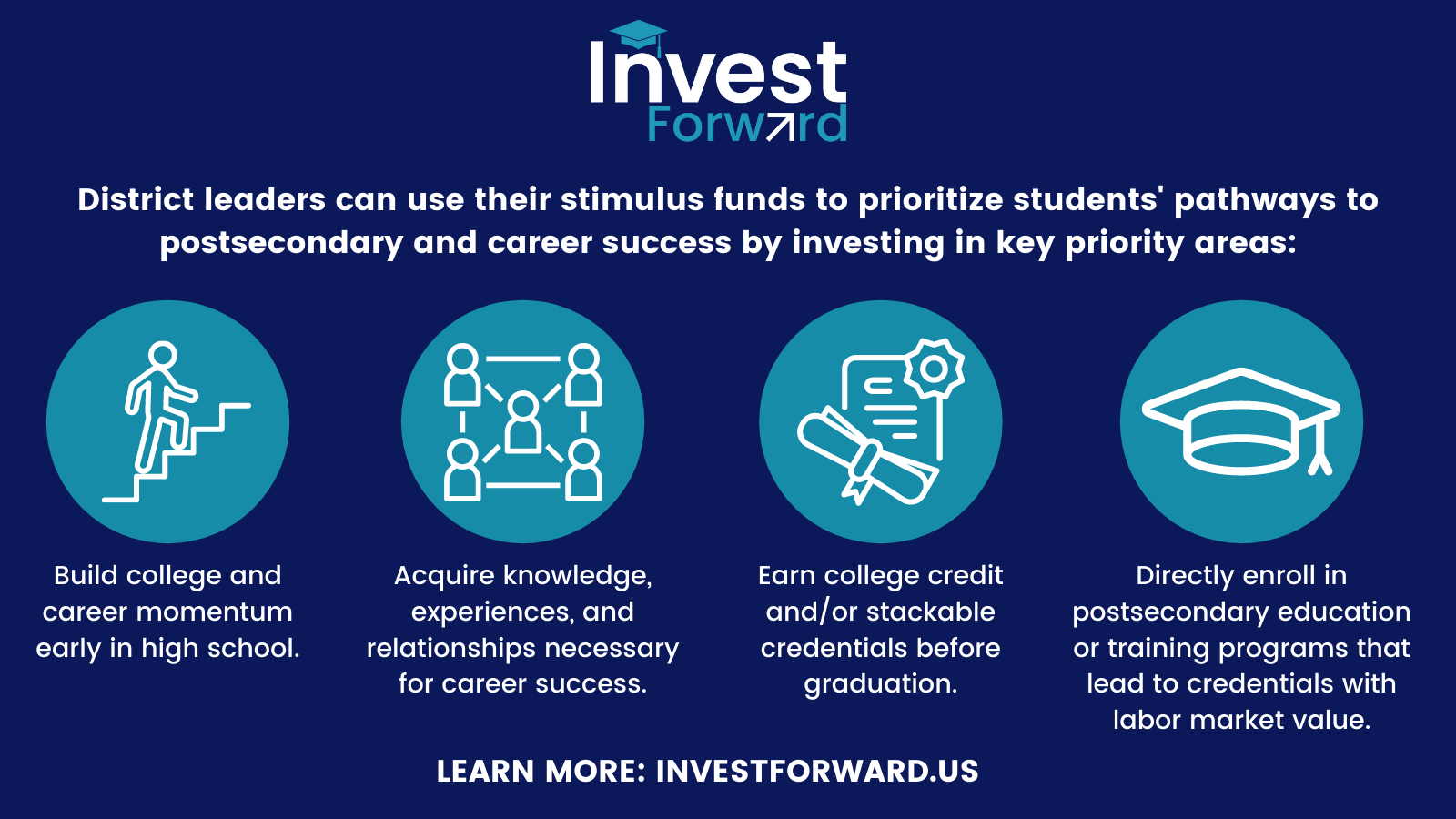 Invest
Forward

District leaders can use their stimulus funds to prioritize students' pathways to postsecondary and career success by investing in key priority areas:

Build college and career momentum early in high school.

Acquire knowledge, experiences, and relationships necessary for career success.

Earn college credit and/or stackable credentials before graduation.

Directly enroll in postsecondary education or training programs that lead to credentials with labor market value.

LEARN MORE: INVESTFORWARD.US